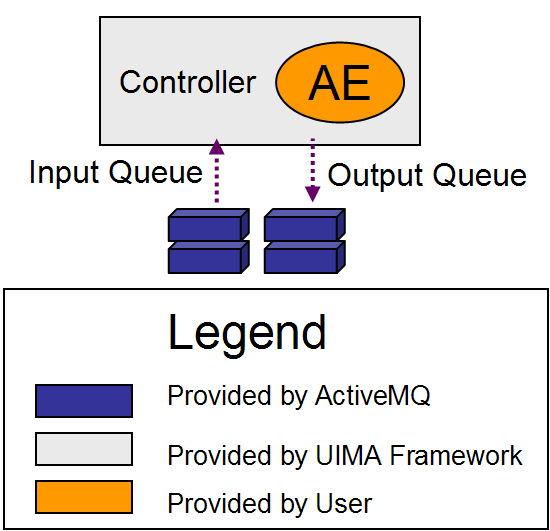 Controller
AE
Input Queue
Output Queue

Legend
Provided by ActiveMQ
Provided by UIMA Framework
Provided by User